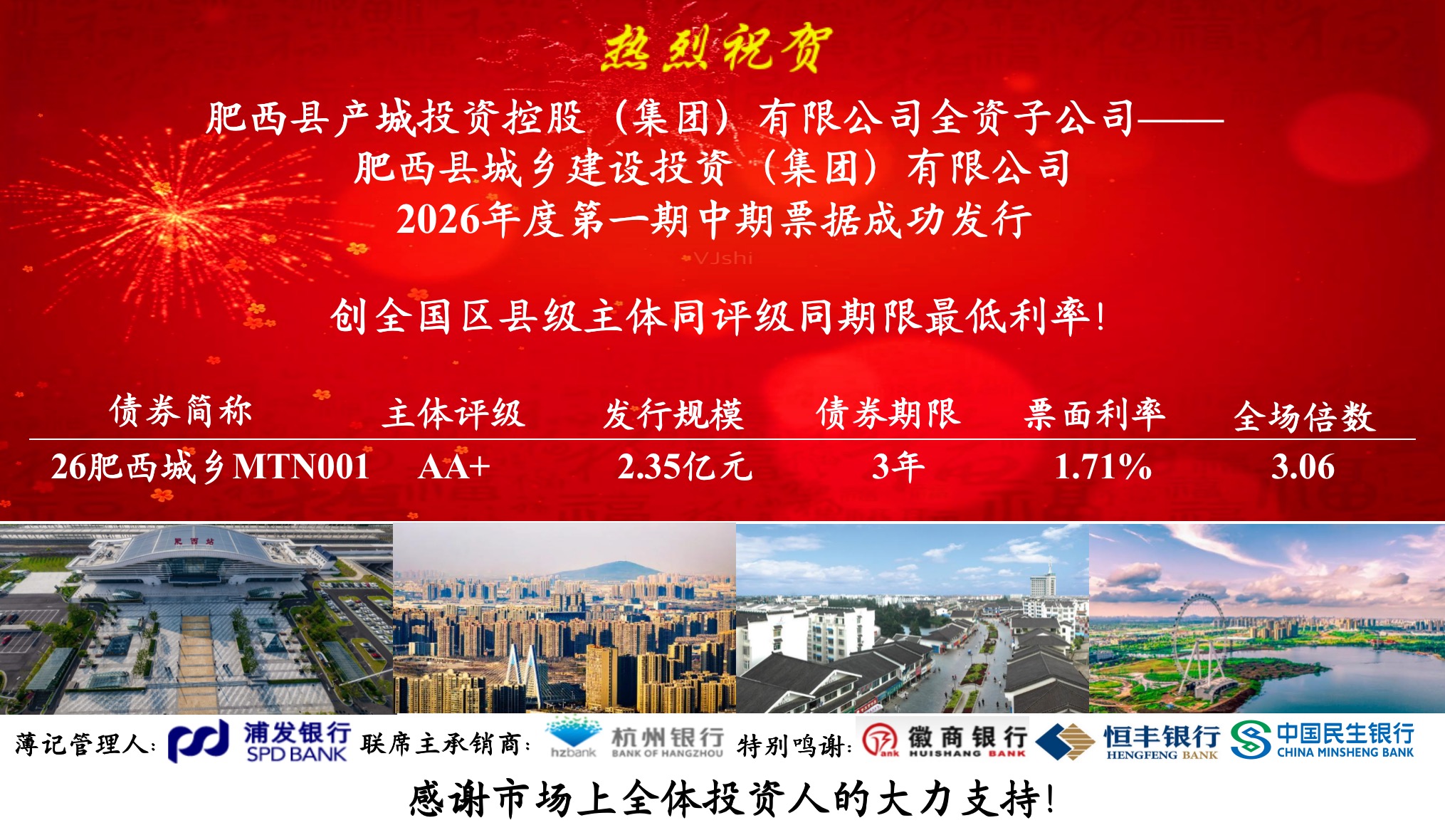 热烈祝贺

肥西县产城投资控股（集团）有限公司全资子公司——
肥西县城乡建设投资（集团）有限公司
2026年度第一期中期票据成功发行

VJshi

创全国区县级主体同评级同期限最低利率！

| 债券简称 | 主体评级 | 发行规模 | 债券期限 | 票面利率 | 全场倍数 |
|---|---|---|---|---|---|
| 26肥西城乡MTN001 | AA+ | 2.35亿元 | 3年 | 1.71% | 3.06 |

肥西站

薄记管理人： 浦发银行 SPD BANK 联席主承销商： hzbank 杭州银行 BANK OF HANGZHOU 特别鸣谢： 徽商银行 HUISHANG BANK 恒丰银行 HENGFENG BANK 中国民生银行 CHINA MINSHENG BANK

感谢市场上全体投资人的大力支持！